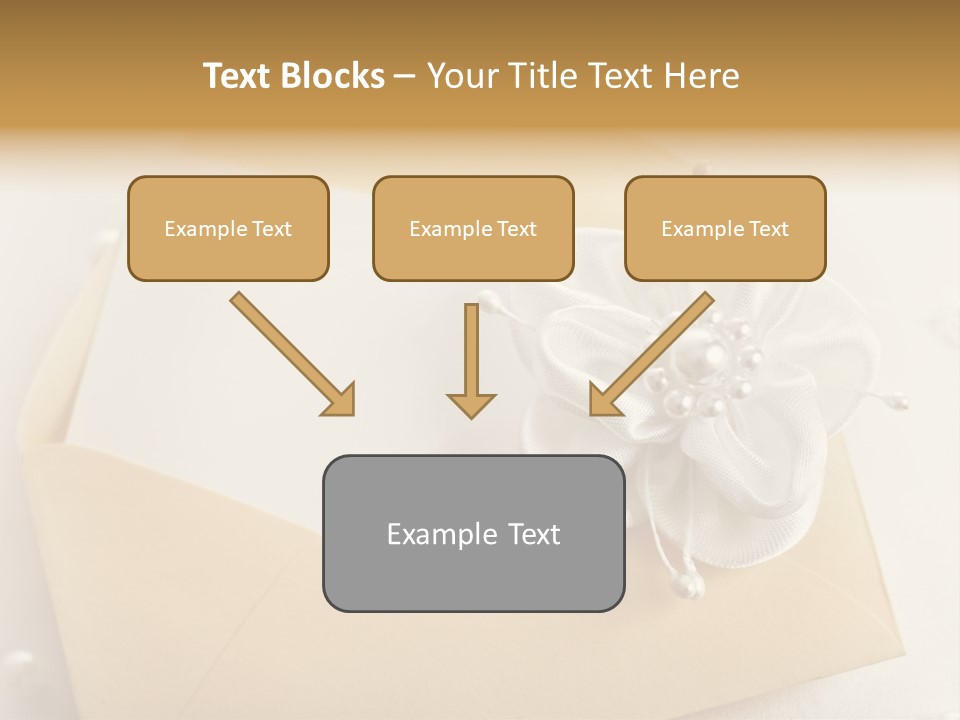 Text Blocks – Your Title Text Here

Example Text

Example Text

Example Text

Example Text